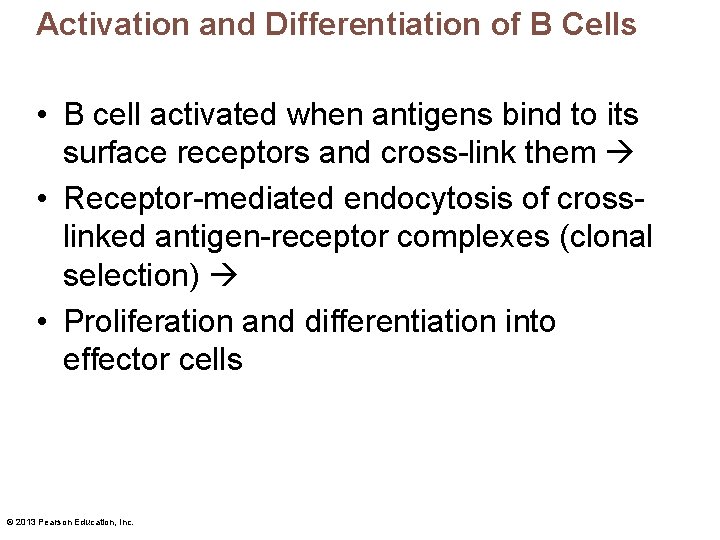 Activation and Differentiation of B Cells

• B cell activated when antigens bind to its surface receptors and cross-link them →

• Receptor-mediated endocytosis of cross-linked antigen-receptor complexes (clonal selection) →

• Proliferation and differentiation into effector cells

© 2013 Pearson Education, Inc.